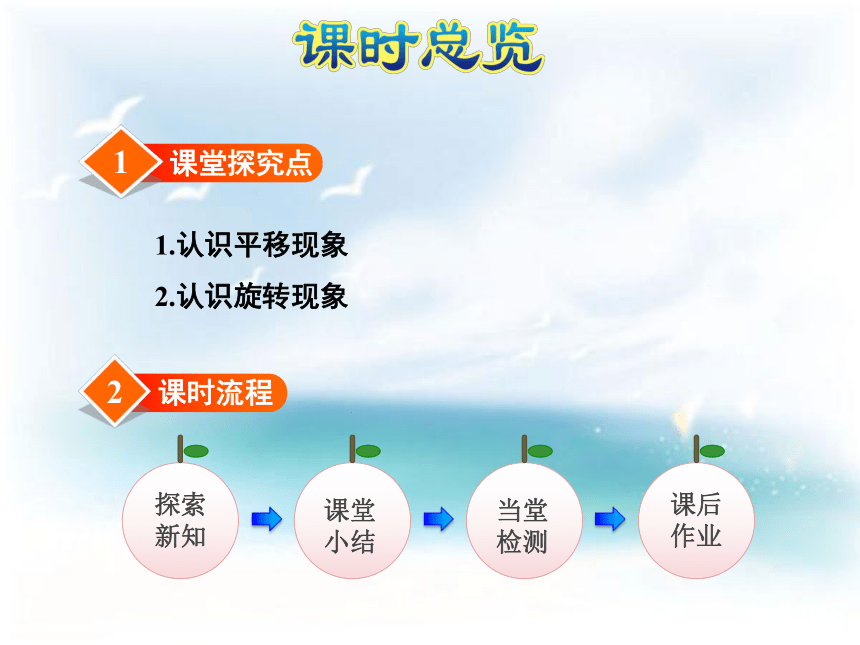 课时总览

1 课堂探究点

1.认识平移现象

2.认识旋转现象

2 课时流程

探索新知

课堂小结

当堂检测

课后作业